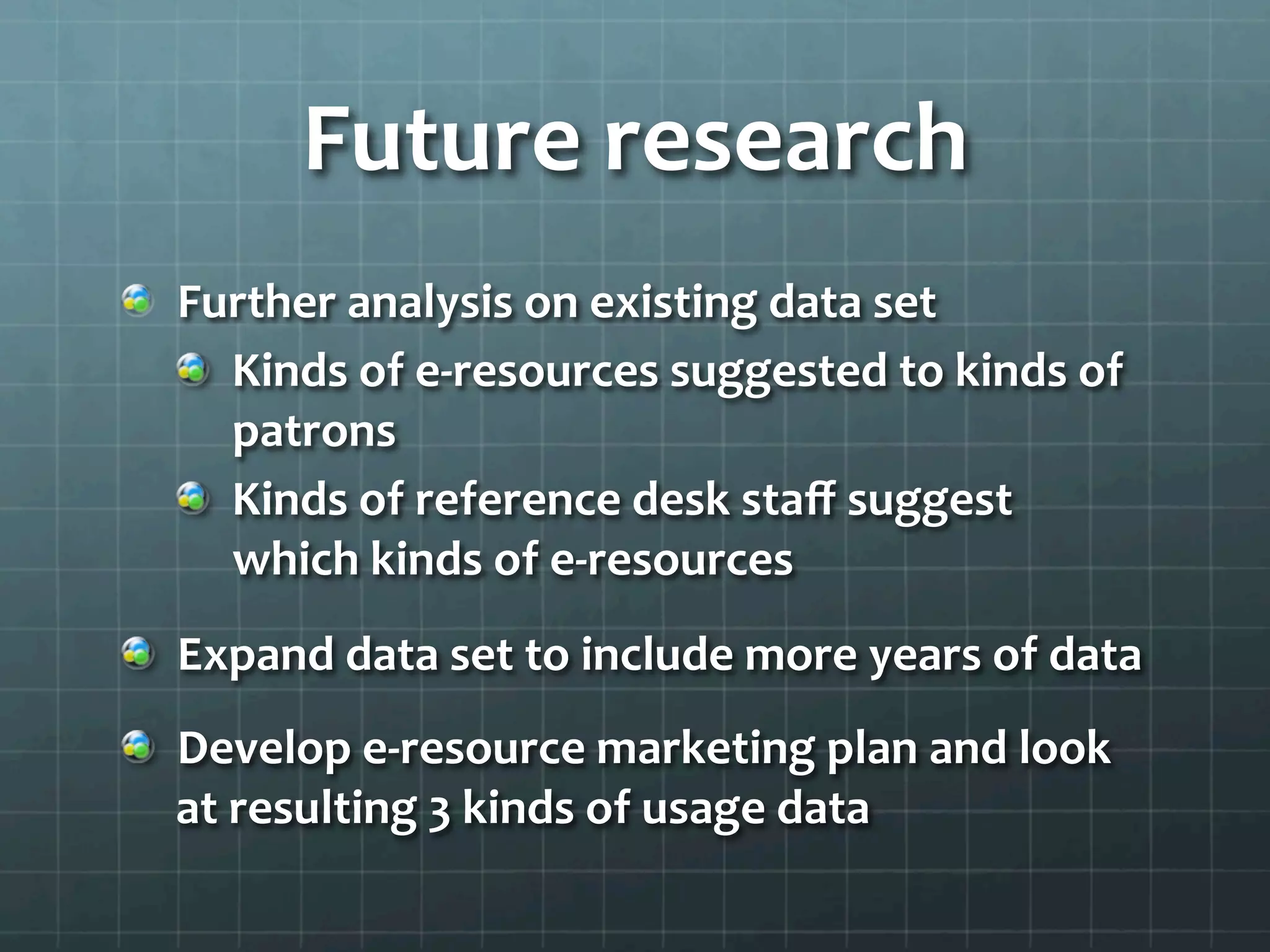 Future research

Further analysis on existing data set

Kinds of e-resources suggested to kinds of patrons

Kinds of reference desk staff suggest which kinds of e-resources

Expand data set to include more years of data

Develop e-resource marketing plan and look at resulting 3 kinds of usage data